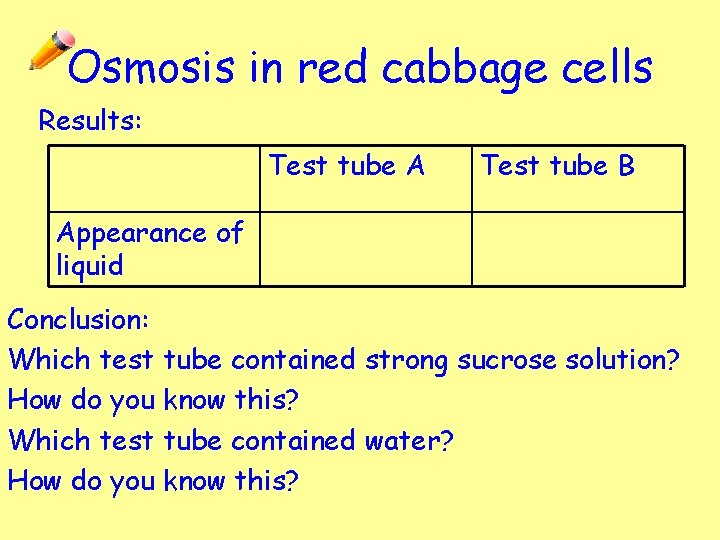 Osmosis in red cabbage cells

Results:

| | Test tube A | Test tube B |
|---|---|---|
| Appearance of liquid | | |

Conclusion:

Which test tube contained strong sucrose solution?

How do you know this?

Which test tube contained water?

How do you know this?